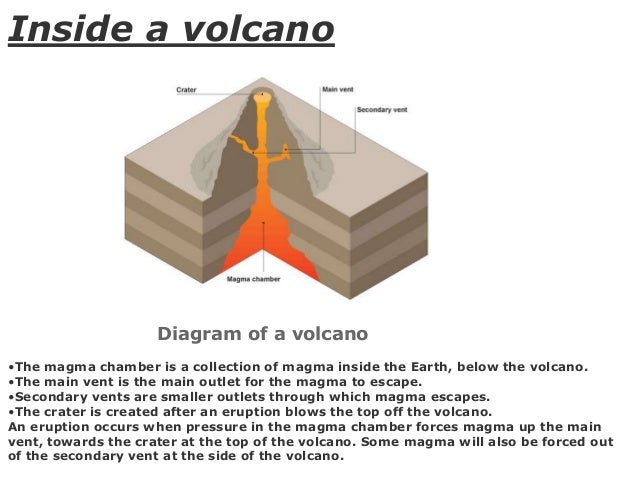 Inside a volcano

Crater
Main vent
Secondary vent
Magma chamber

Diagram of a volcano

•The magma chamber is a collection of magma inside the Earth, below the volcano.
•The main vent is the main outlet for the magma to escape.
•Secondary vents are smaller outlets through which magma escapes.
•The crater is created after an eruption blows the top off the volcano.
An eruption occurs when pressure in the magma chamber forces magma up the main vent, towards the crater at the top of the volcano. Some magma will also be forced out of the secondary vent at the side of the volcano.